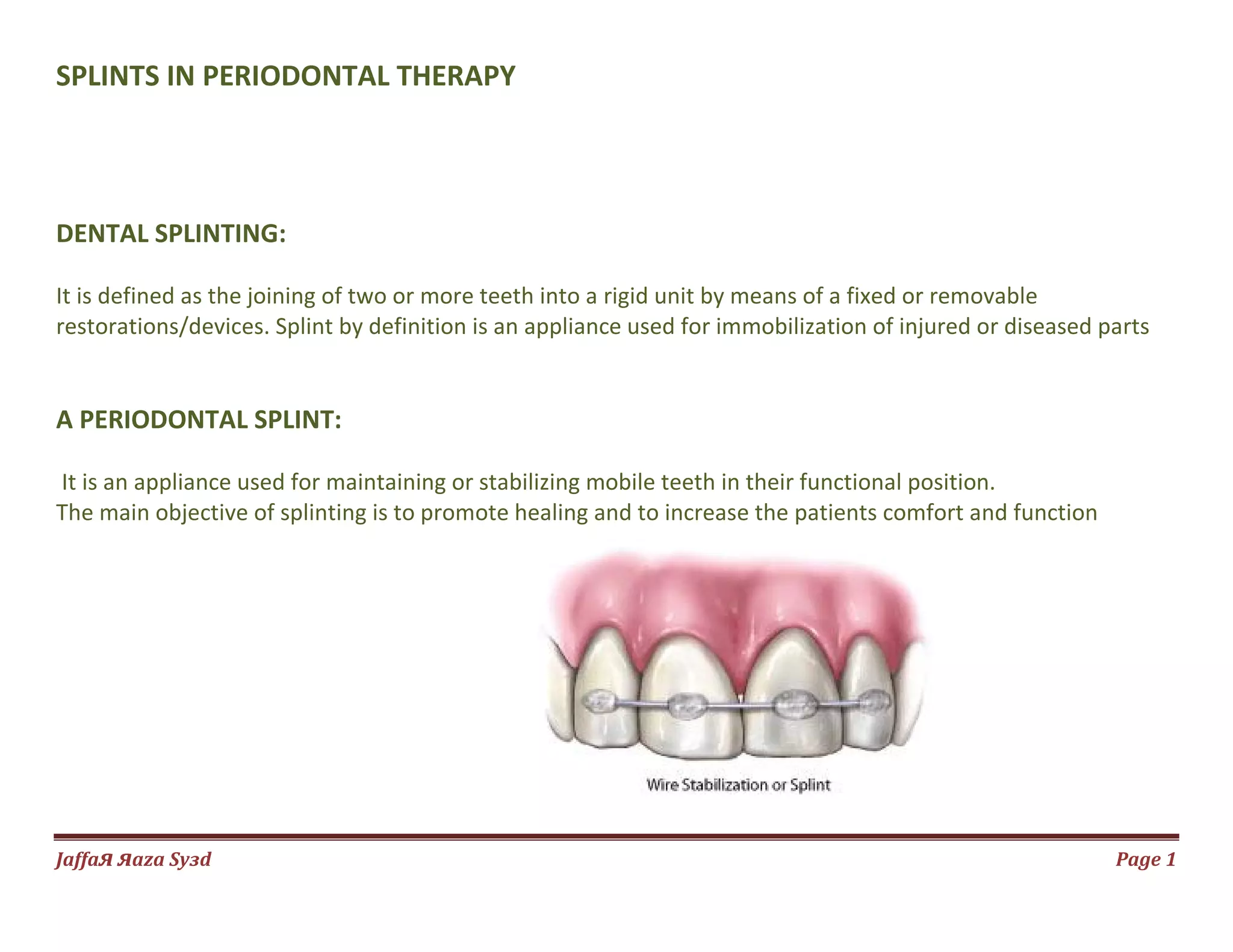 SPLINTS IN PERIODONTAL THERAPY

DENTAL SPLINTING:

It is defined as the joining of two or more teeth into a rigid unit by means of a fixed or removable restorations/devices. Splint by definition is an appliance used for immobilization of injured or diseased parts

A PERIODONTAL SPLINT:

It is an appliance used for maintaining or stabilizing mobile teeth in their functional position.
The main objective of splinting is to promote healing and to increase the patients comfort and function

Wire Stabilization or Splint

JaffaЯ Яaza Syзd

Page 1